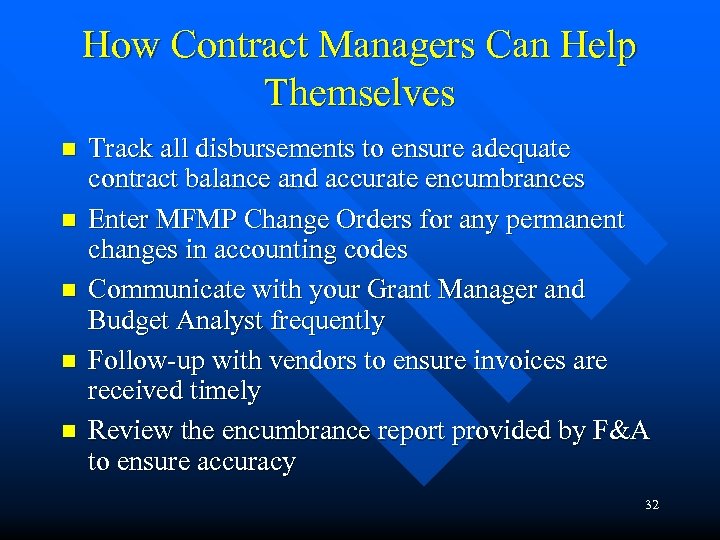 How Contract Managers Can Help Themselves

- Track all disbursements to ensure adequate contract balance and accurate encumbrances
- Enter MFMP Change Orders for any permanent changes in accounting codes
- Communicate with your Grant Manager and Budget Analyst frequently
- Follow-up with vendors to ensure invoices are received timely
- Review the encumbrance report provided by F&A to ensure accuracy

32